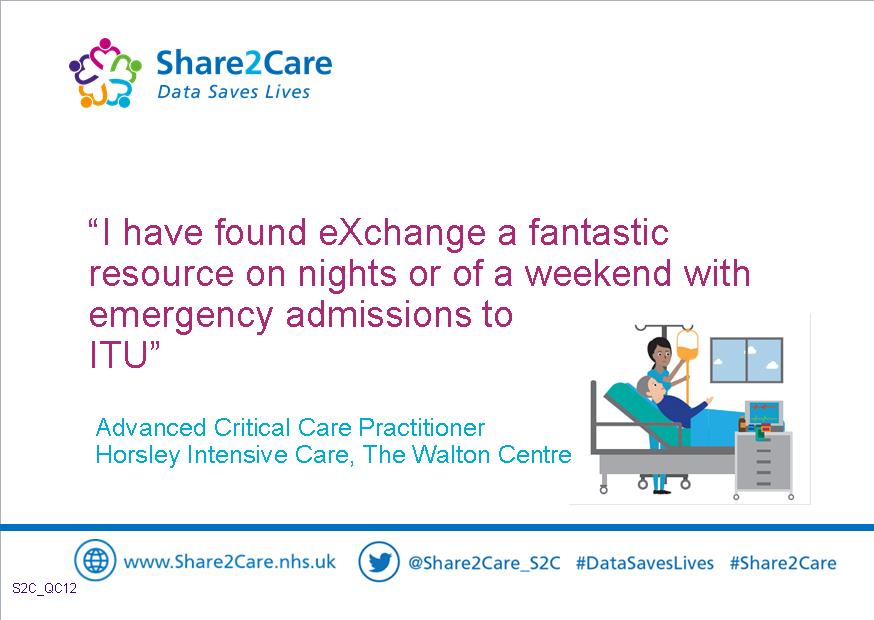 Share2Care
Data Saves Lives

“I have found eXchange a fantastic resource on nights or of a weekend with emergency admissions to ITU”

Advanced Critical Care Practitioner
Horsley Intensive Care, The Walton Centre

www.Share2Care.nhs.uk @Share2Care_S2C #DataSavesLives #Share2Care

S2C_QC12